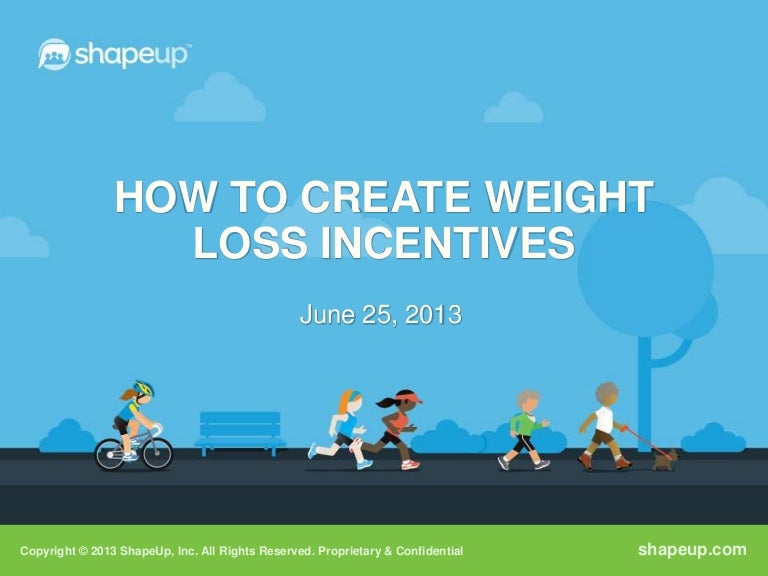 shapeup™

HOW TO CREATE WEIGHT LOSS INCENTIVES

June 25, 2013

Copyright © 2013 ShapeUp, Inc. All Rights Reserved. Proprietary & Confidential

shapeup.com